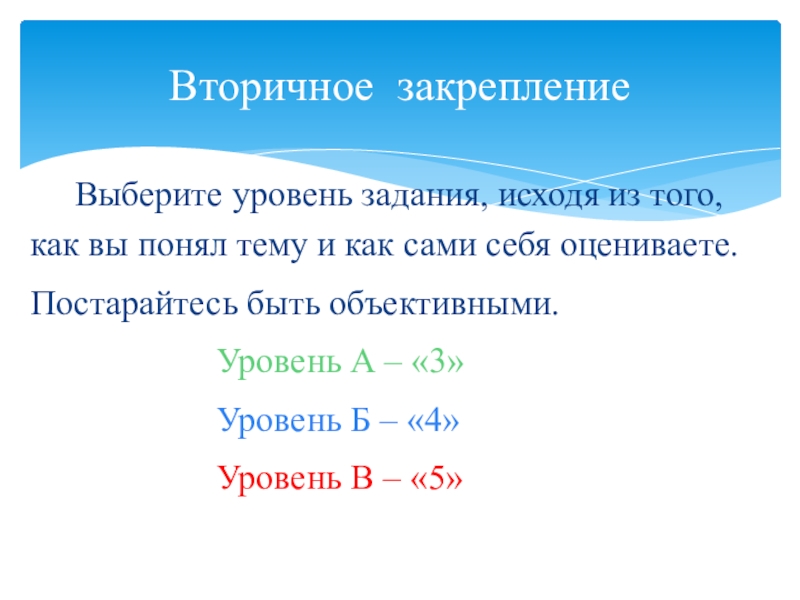 Вторичное закрепление

Выберите уровень задания, исходя из того, как вы понял тему и как сами себя оцениваете.

Постарайтесь быть объективными.

Уровень А – «3»

Уровень Б – «4»

Уровень В – «5»